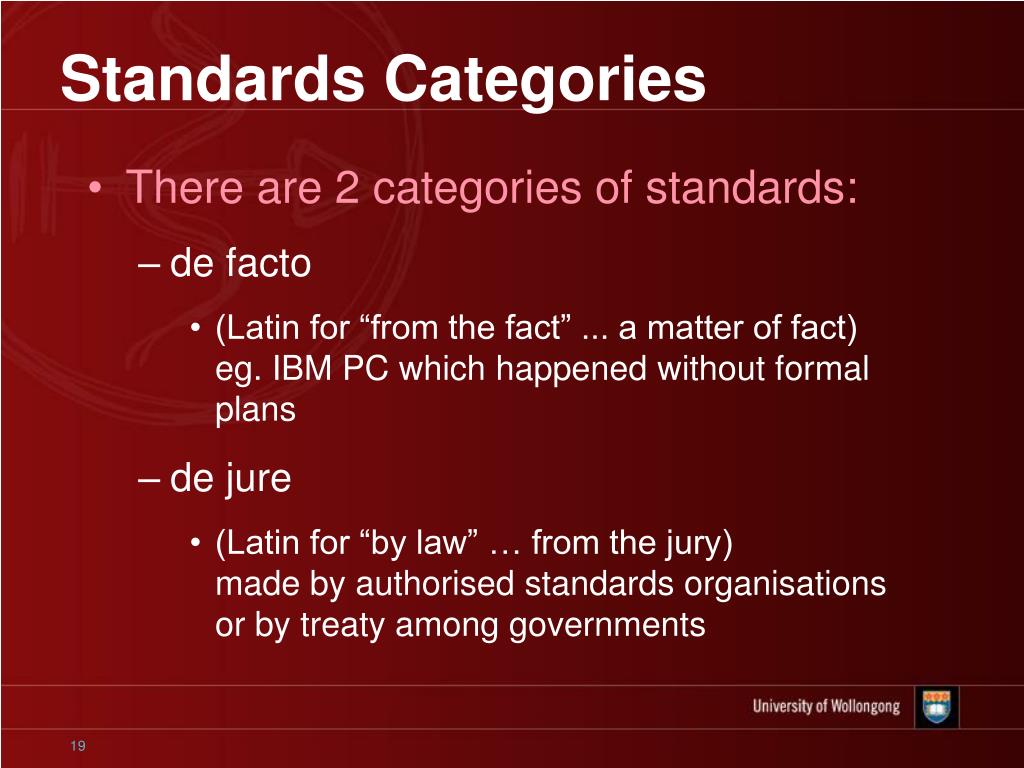 Standards Categories

• There are 2 categories of standards:

– de facto

• (Latin for “from the fact” ... a matter of fact) eg. IBM PC which happened without formal plans

– de jure

• (Latin for “by law” … from the jury) made by authorised standards organisations or by treaty among governments

University of Wollongong

19